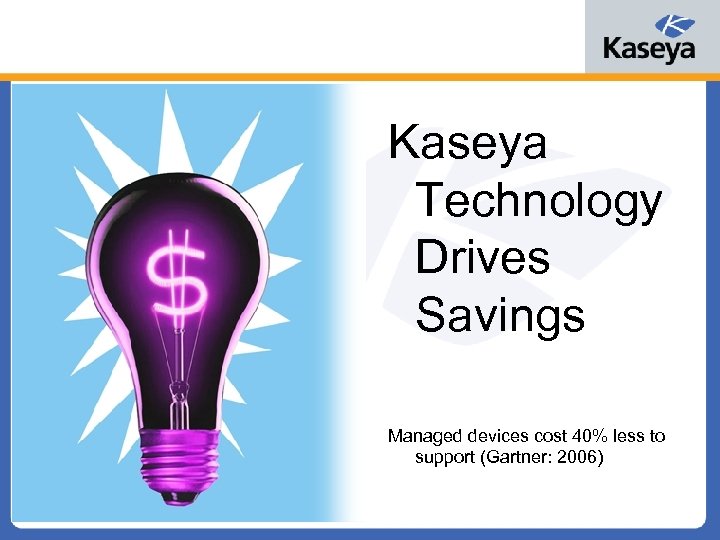 Kaseya

$

Kaseya Technology Drives Savings

Managed devices cost 40% less to support (Gartner: 2006)